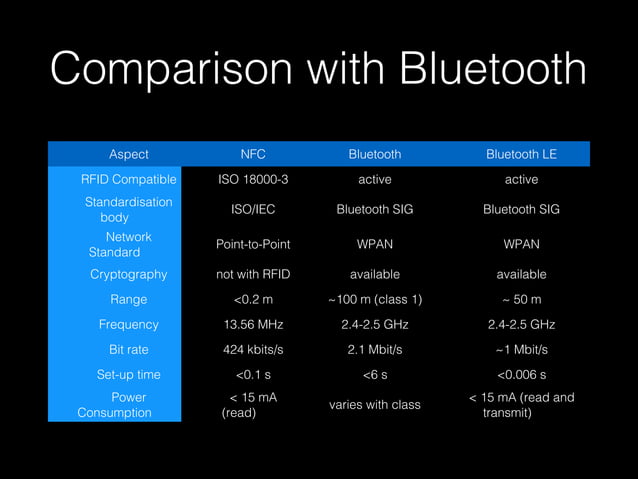 Comparison with Bluetooth

| Aspect | NFC | Bluetooth | Bluetooth LE |
|---|---|---|---|
| RFID Compatible | ISO 18000-3 | active | active |
| Standardisation body | ISO/IEC | Bluetooth SIG | Bluetooth SIG |
| Network Standard | Point-to-Point | WPAN | WPAN |
| Cryptography | not with RFID | available | available |
| Range | <0.2 m | ~100 m (class 1) | ~ 50 m |
| Frequency | 13.56 MHz | 2.4-2.5 GHz | 2.4-2.5 GHz |
| Bit rate | 424 kbits/s | 2.1 Mbit/s | ~1 Mbit/s |
| Set-up time | <0.1 s | <6 s | <0.006 s |
| Power Consumption | < 15 mA (read) | varies with class | < 15 mA (read and transmit) |